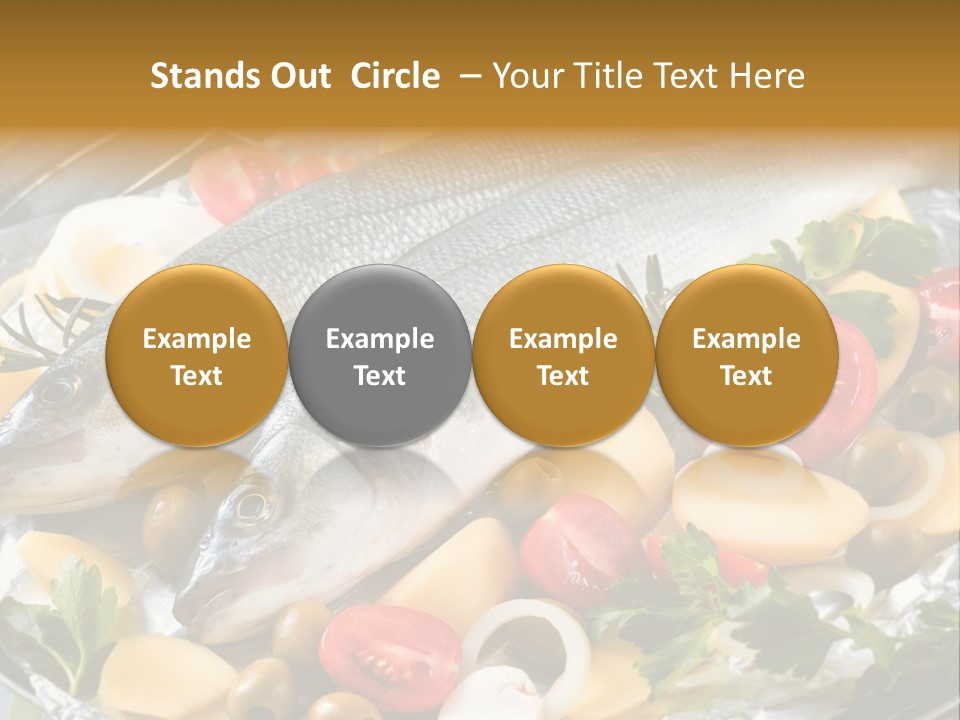 Stands Out Circle – Your Title Text Here

Example Text

Example Text

Example Text

Example Text